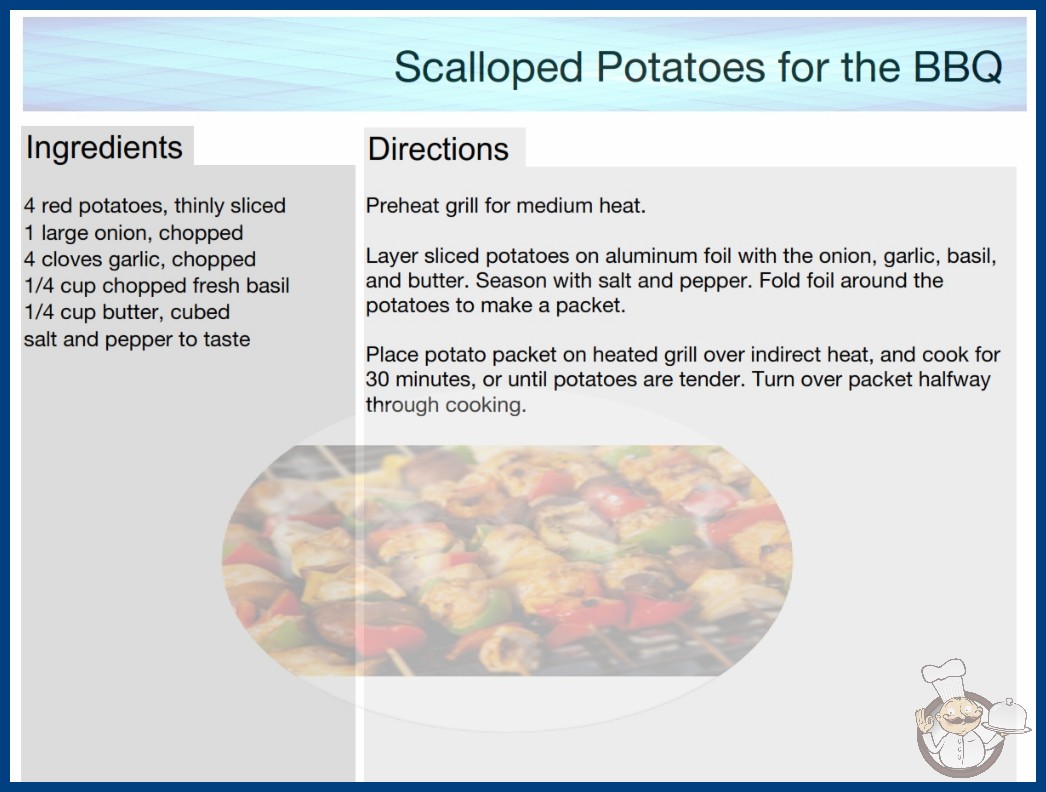 Scalloped Potatoes for the BBQ

Ingredients

4 red potatoes, thinly sliced
1 large onion, chopped
4 cloves garlic, chopped
1/4 cup chopped fresh basil
1/4 cup butter, cubed
salt and pepper to taste

Directions

Preheat grill for medium heat.

Layer sliced potatoes on aluminum foil with the onion, garlic, basil, and butter. Season with salt and pepper. Fold foil around the potatoes to make a packet.

Place potato packet on heated grill over indirect heat, and cook for 30 minutes, or until potatoes are tender. Turn over packet halfway through cooking.